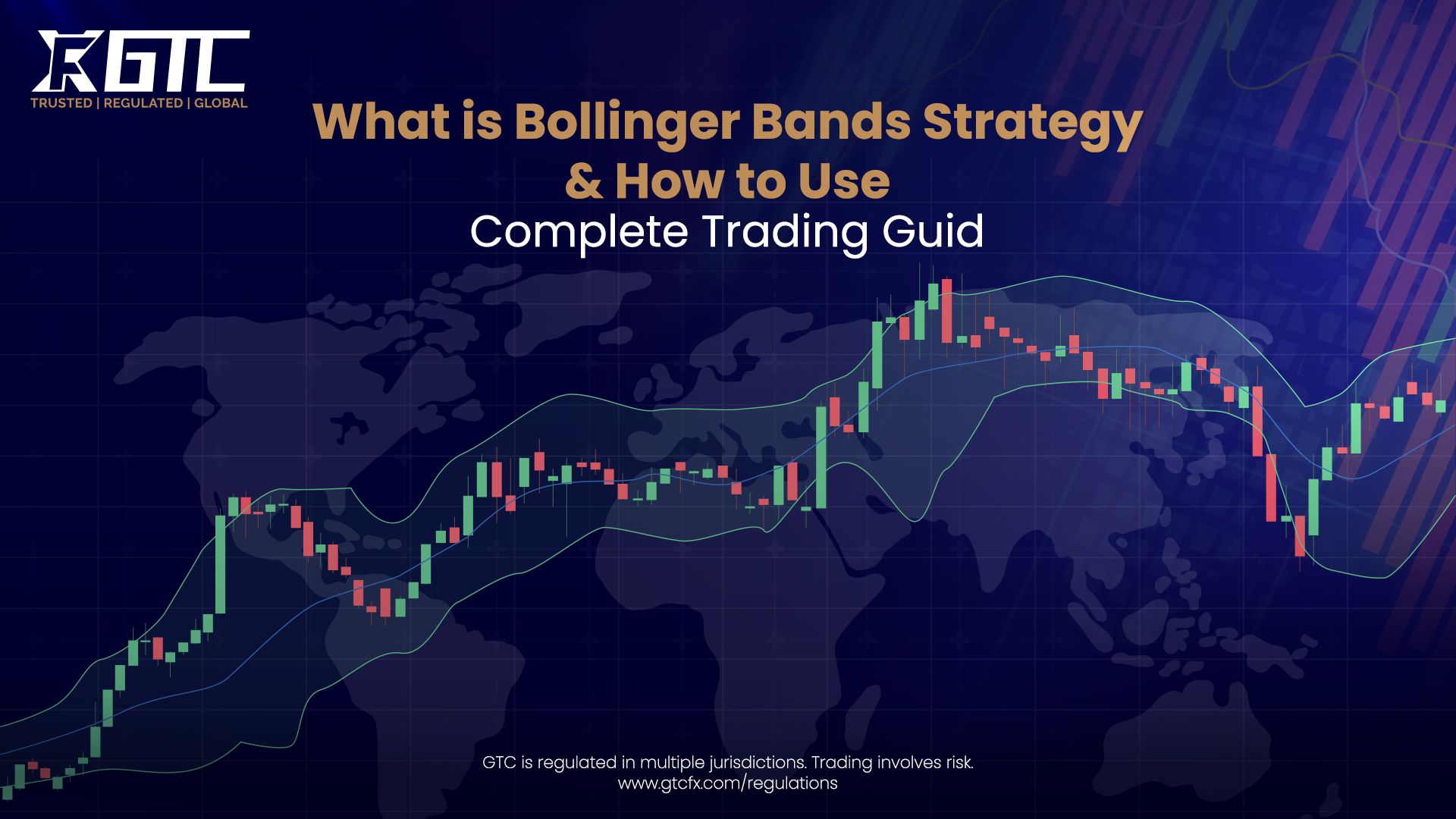 GTC
TRUSTED | REGULATED | GLOBAL

What is Bollinger Bands Strategy & How to Use
Complete Trading Guid

GTC is regulated in multiple jurisdictions. Trading involves risk.
www.gtcfx.com/regulations